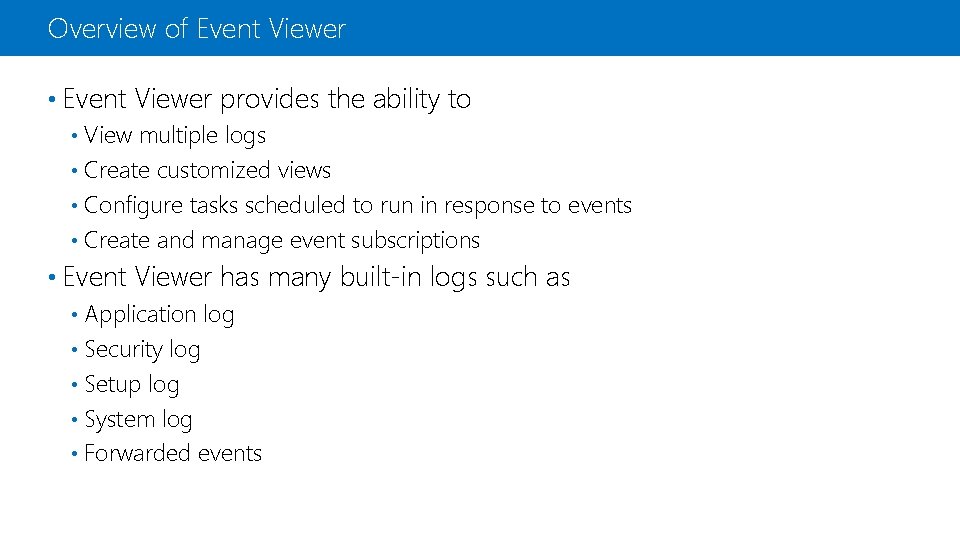 Overview of Event Viewer

• Event Viewer provides the ability to
• View multiple logs
• Create customized views
• Configure tasks scheduled to run in response to events
• Create and manage event subscriptions

• Event Viewer has many built-in logs such as
• Application log
• Security log
• Setup log
• System log
• Forwarded events